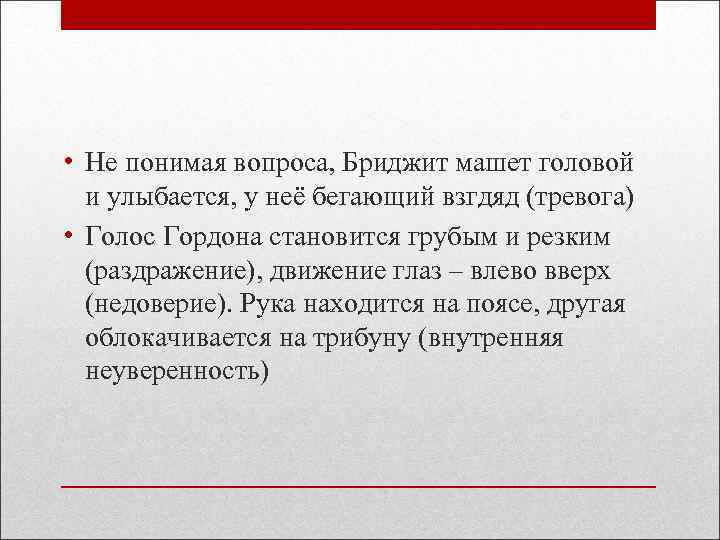 • Не понимая вопроса, Бриджит машет головой и улыбается, у неё бегающий взгдяд (тревога)
• Голос Гордона становится грубым и резким (раздражение), движение глаз – влево вверх (недоверие). Рука находится на поясе, другая облокачивается на трибуну (внутренняя неуверенность)